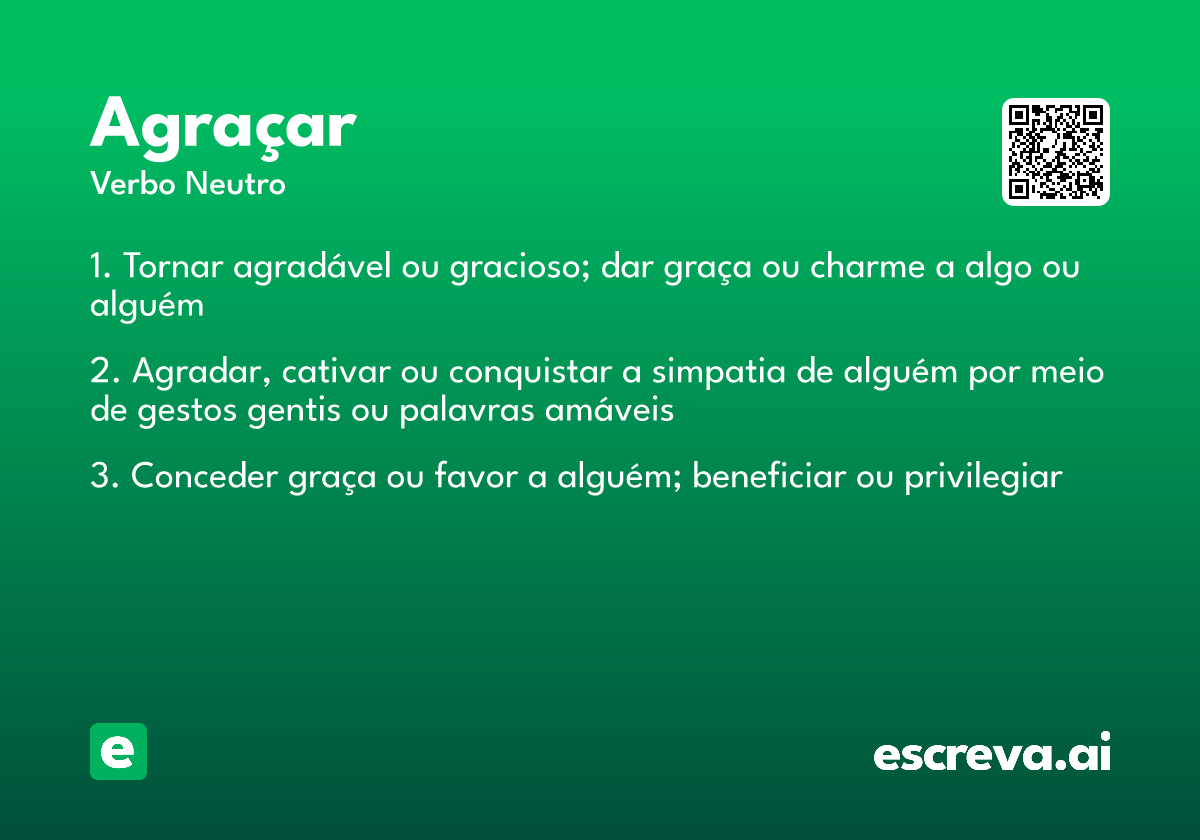 Agraçar
Verbo Neutro

1. Tornar agradável ou gracioso; dar graça ou charme a algo ou alguém

2. Agradar, cativar ou conquistar a simpatia de alguém por meio de gestos gentis ou palavras amáveis

3. Conceder graça ou favor a alguém; beneficiar ou privilegiar

e

escreva.ai